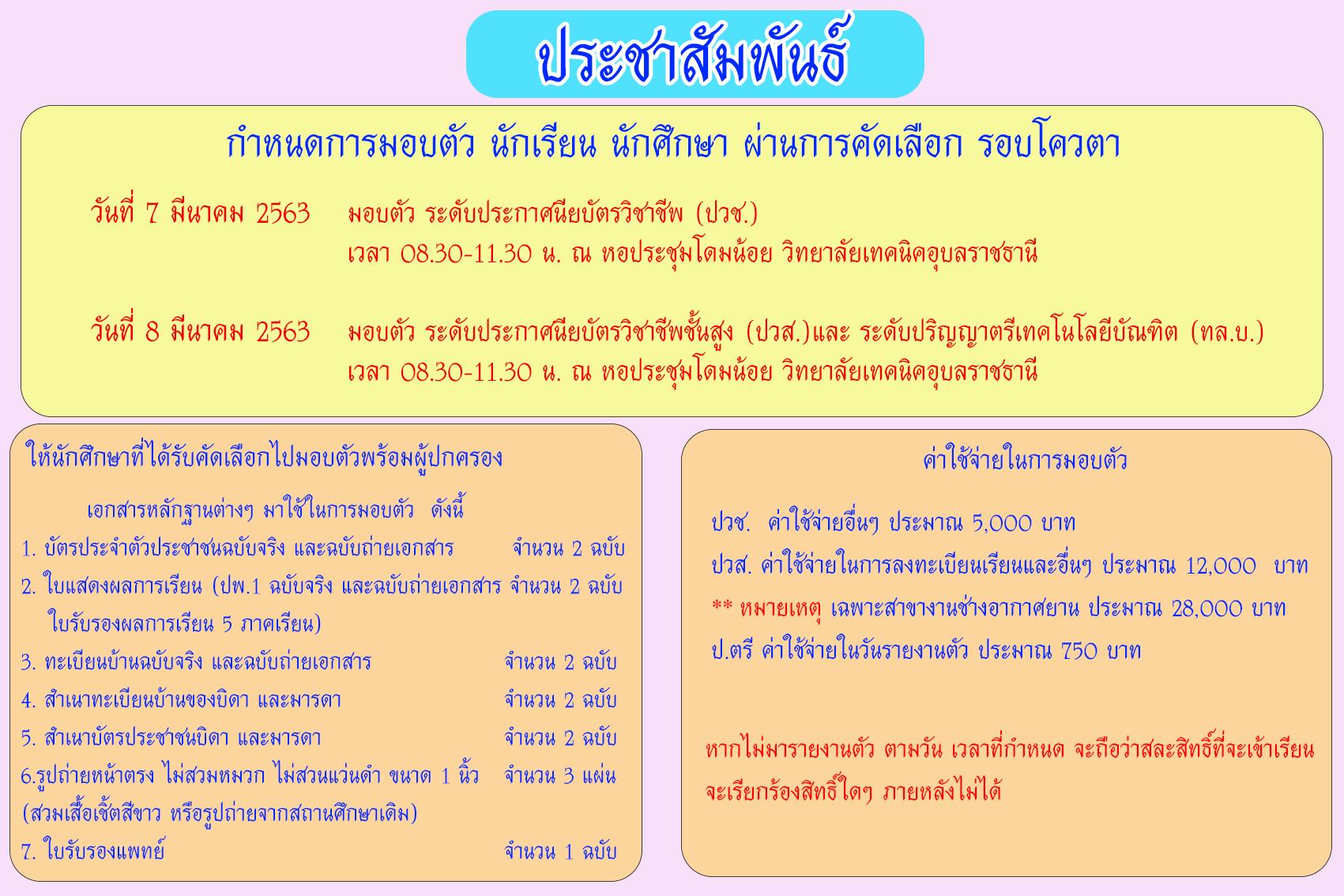 ประชาสัมพันธ์

กำหนดการมอบตัว นักเรียน นักศึกษา ผ่านการคัดเลือก รอบโควตา

วันที่ 7 มีนาคม 2563 มอบตัว ระดับประกาศนียบัตรวิชาชีพ (ปวช.)
เวลา 08.30-11.30 น. ณ หอประชุมโดมน้อย วิทยาลัยเทคนิคอุบลราชธานี

วันที่ 8 มีนาคม 2563 มอบตัว ระดับประกาศนียบัตรวิชาชีพชั้นสูง (ปวส.)และ ระดับปริญญาตรีเทคโนโลยีบัณฑิต (ทล.บ.)
เวลา 08.30-11.30 น. ณ หอประชุมโดมน้อย วิทยาลัยเทคนิคอุบลราชธานี

ให้นักศึกษาที่ได้รับคัดเลือกไปมอบตัวพร้อมผู้ปกครอง

เอกสารหลักฐานต่างๆ มาใช้ในการมอบตัว ดังนี้
1. บัตรประจำตัวประชาชนฉบับจริง และฉบับถ่ายเอกสาร จำนวน 2 ฉบับ
2. ใบแสดงผลการเรียน (ปพ.1 ฉบับจริง และฉบับถ่ายเอกสาร จำนวน 2 ฉบับ ใบรับรองผลการเรียน 5 ภาคเรียน)
3. ทะเบียนบ้านฉบับจริง และฉบับถ่ายเอกสาร จำนวน 2 ฉบับ
4. สำเนาทะเบียนบ้านของบิดา และมารดา จำนวน 2 ฉบับ
5. สำเนาบัตรประชาชนบิดา และมารดา จำนวน 2 ฉบับ
6.รูปถ่ายหน้าตรง ไม่สวมหมวก ไม่สวนแว่นดำ ขนาด 1 นิ้ว จำนวน 3 แผ่น (สวมเสื้อเชิ้ตสีขาว หรือรูปถ่ายจากสถานศึกษาเดิม)
7. ใบรับรองแพทย์ จำนวน 1 ฉบับ

ค่าใช้จ่ายในการมอบตัว

ปวช. ค่าใช้จ่ายอื่นๆ ประมาณ 5,000 บาท
ปวส. ค่าใช้จ่ายในการลงทะเบียนเรียนและอื่นๆ ประมาณ 12,000 บาท
** หมายเหตุ เฉพาะสาขางานช่างอากาศยาน ประมาณ 28,000 บาท
ป.ตรี ค่าใช้จ่ายในวันรายงานตัว ประมาณ 750 บาท

หากไม่มารายงานตัว ตามวัน เวลาที่กำหนด จะถือว่าสละสิทธิ์ที่จะเข้าเรียน จะเรียกร้องสิทธิ์ใดๆ ภายหลังไม่ได้